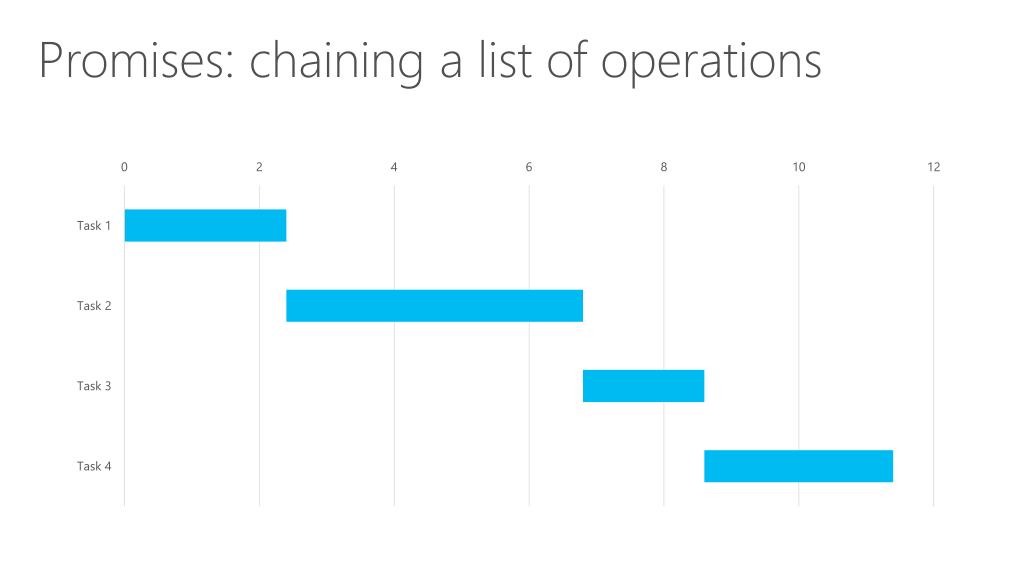 Promises: chaining a list of operations

0 2 4 6 8 10 12

Task 1

Task 2

Task 3

Task 4